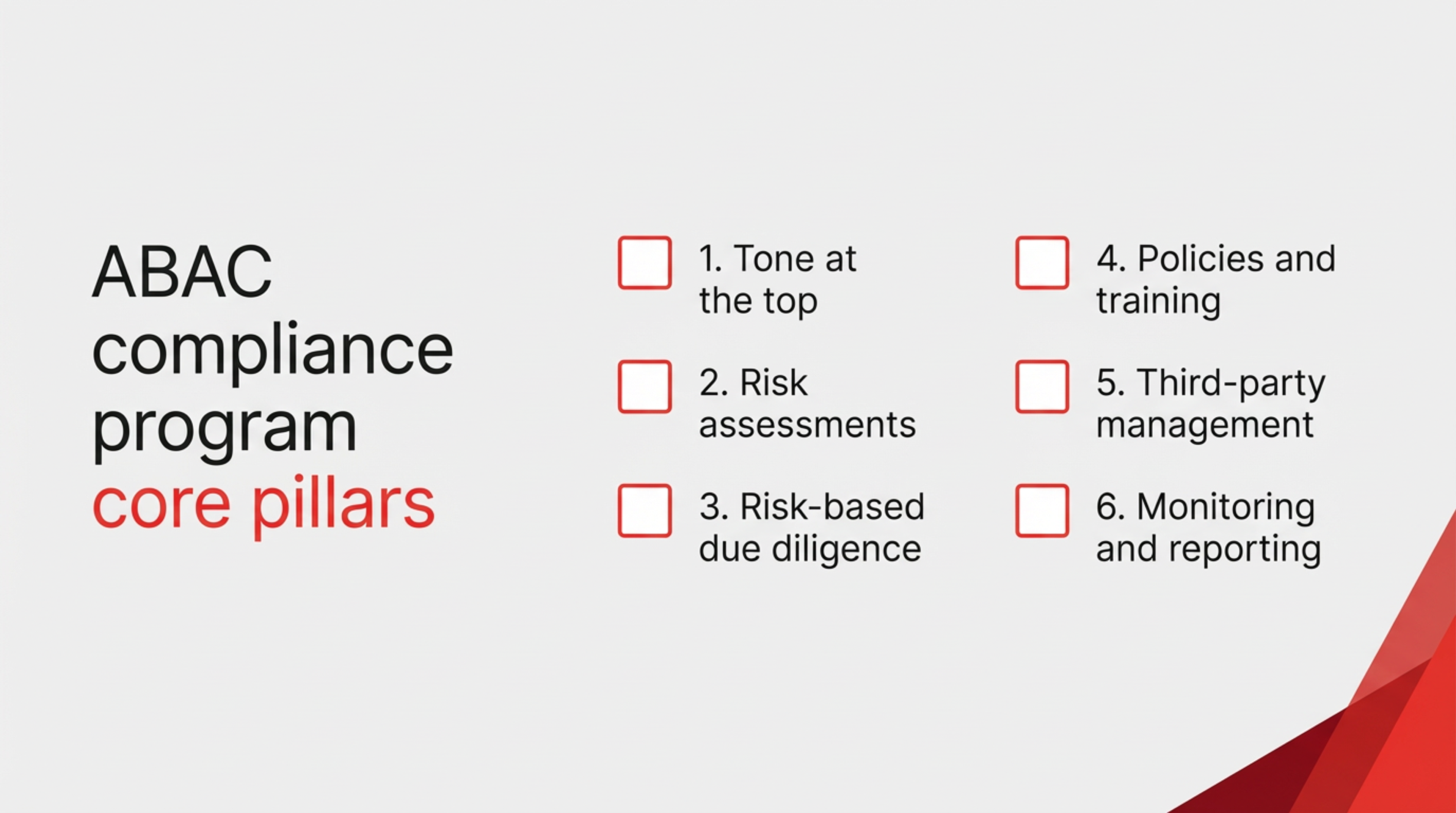 ABAC compliance program core pillars

1. Tone at the top

2. Risk assessments

3. Risk-based due diligence

4. Policies and training

5. Third-party management

6. Monitoring and reporting